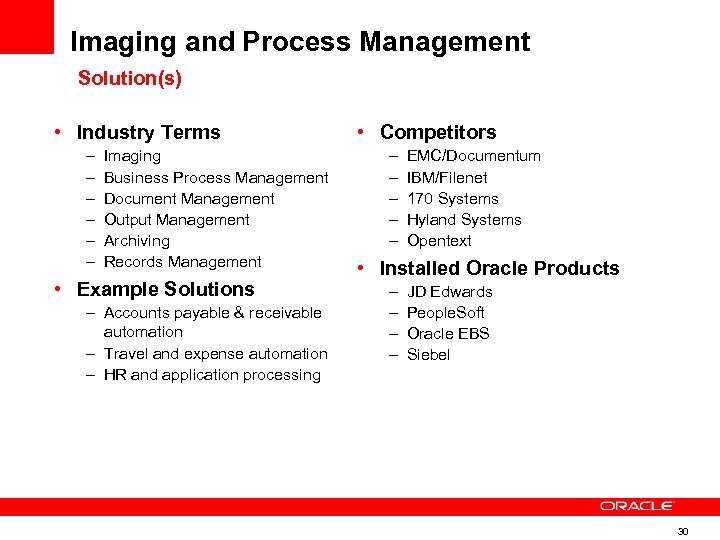 Imaging and Process Management

Solution(s)

• Industry Terms
– Imaging
– Business Process Management
– Document Management
– Output Management
– Archiving
– Records Management

• Example Solutions
– Accounts payable & receivable automation
– Travel and expense automation
– HR and application processing

• Competitors
– EMC/Documentum
– IBM/Filenet
– 170 Systems
– Hyland Systems
– Opentext

• Installed Oracle Products
– JD Edwards
– PeopleSoft
– Oracle EBS
– Siebel

ORACLE

30